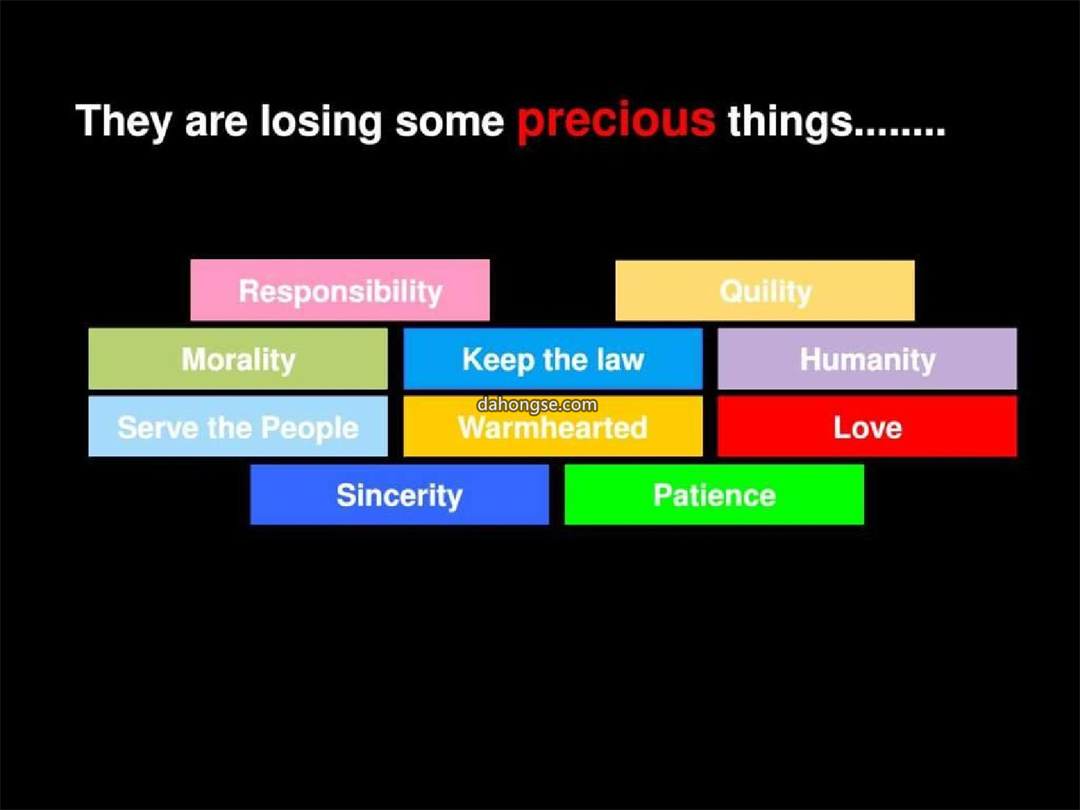 They are losing some precious things........

Responsibility

Quility

Morality

Keep the law

Humanity

Serve the People

dahongse.com

Warmhearted

Love

Sincerity

Patience